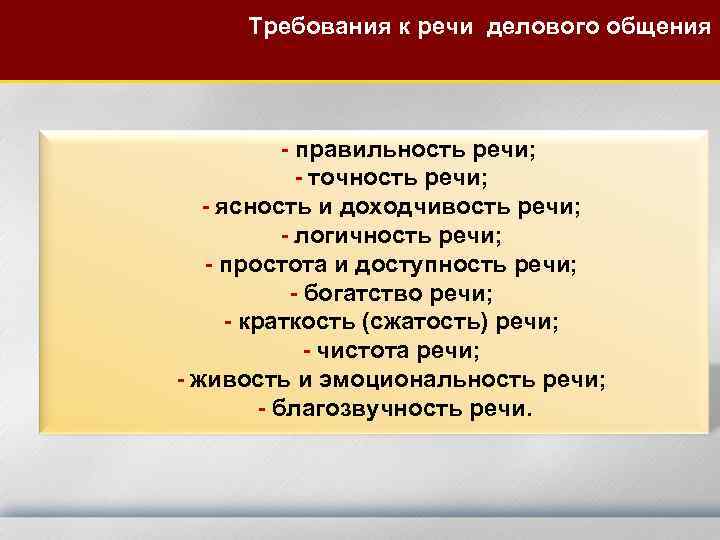 Требования к речи делового общения

- правильность речи;
- точность речи;
- ясность и доходчивость речи;
- логичность речи;
- простота и доступность речи;
- богатство речи;
- краткость (сжатость) речи;
- чистота речи;
- живость и эмоциональность речи;
- благозвучность речи.